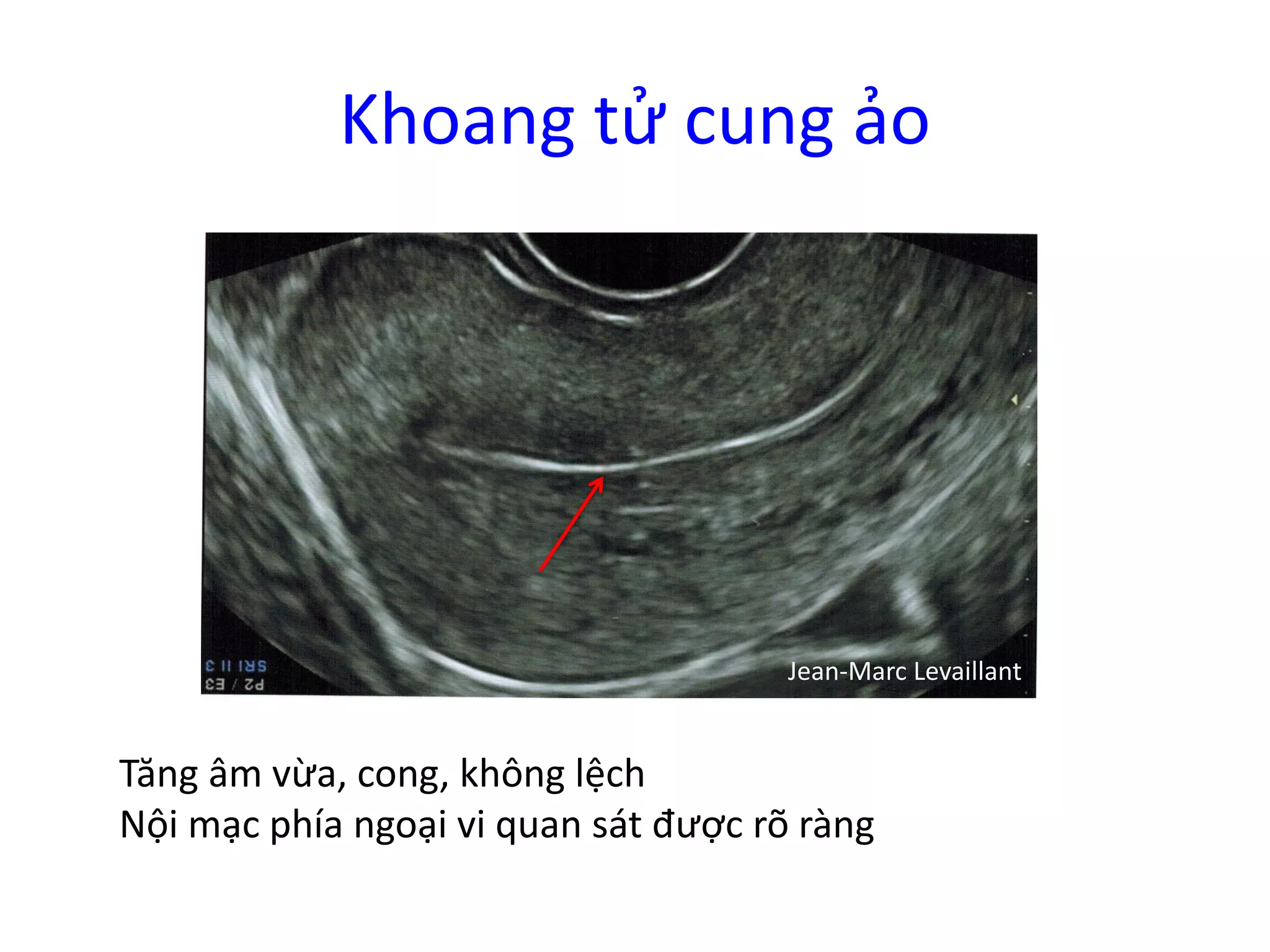 Khoang tử cung ảo

SRI II 3
P2 / E3

Jean-Marc Levaillant

Tăng âm vừa, cong, không lệch
Nội mạc phía ngoại vi quan sát được rõ ràng